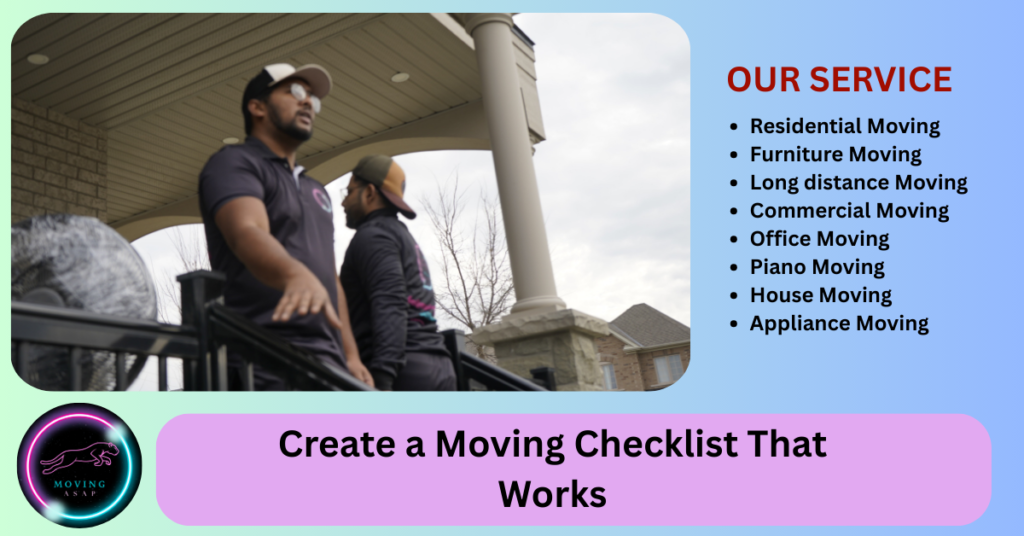 OUR SERVICE

- Residential Moving
- Furniture Moving
- Long distance Moving
- Commercial Moving
- Office Moving
- Piano Moving
- House Moving
- Appliance Moving

MOVING ASAP

Create a Moving Checklist That Works